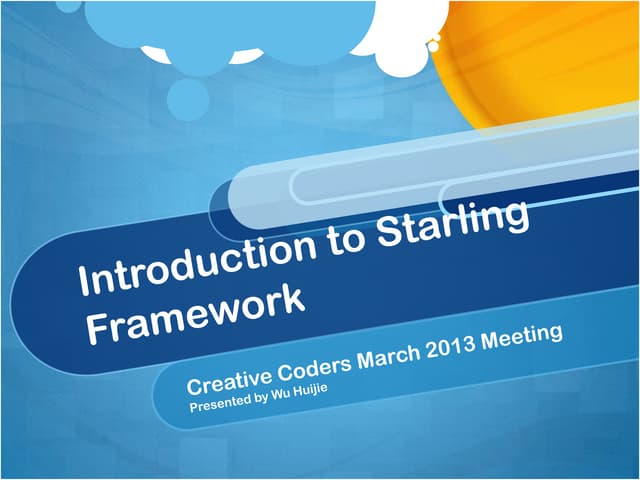 Introduction to Starling Framework

Creative Coders March 2013 Meeting
Presented by Wu Huijie